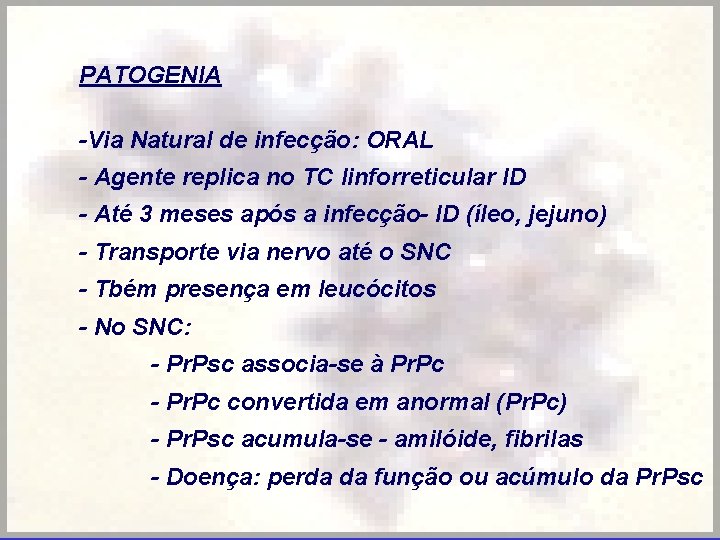 PATOGENIA

-Via Natural de infecção: ORAL

- Agente replica no TC linforreticular ID

- Até 3 meses após a infecção- ID (íleo, jejuno)

- Transporte via nervo até o SNC

- Tbém presença em leucócitos

- No SNC:

- PrPsc associa-se à PrPc

- PrPc convertida em anormal (PrPc)

- PrPsc acumula-se - amilóide, fibrilas

- Doença: perda da função ou acúmulo da PrPsc